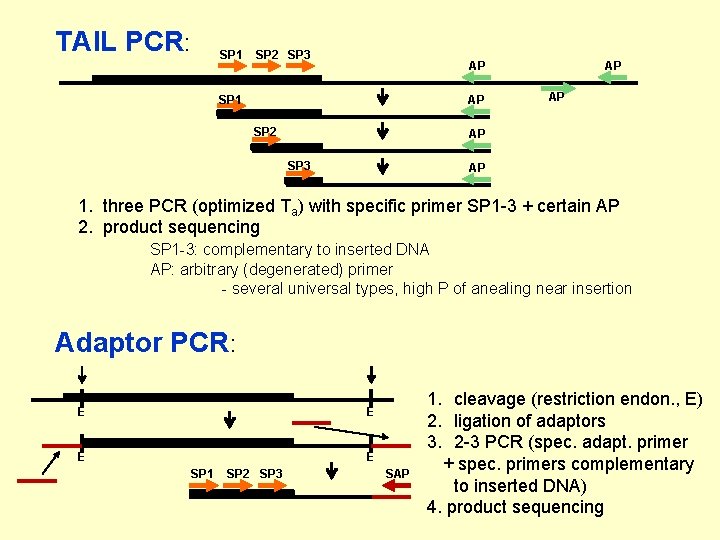 TAIL PCR:

SP1 SP2 SP3

AP AP

AP

SP1 AP

SP2 AP

SP3 AP

1. three PCR (optimized $T_a$) with specific primer SP1-3 + certain AP
2. product sequencing

SP1-3: complementary to inserted DNA
AP: arbitrary (degenerated) primer
- several universal types, high P of anealing near insertion

Adaptor PCR:

E E

E E

SP1 SP2 SP3 SAP

1. cleavage (restriction endon., E)
2. ligation of adaptors
3. 2-3 PCR (spec. adapt. primer + spec. primers complementary to inserted DNA)
4. product sequencing